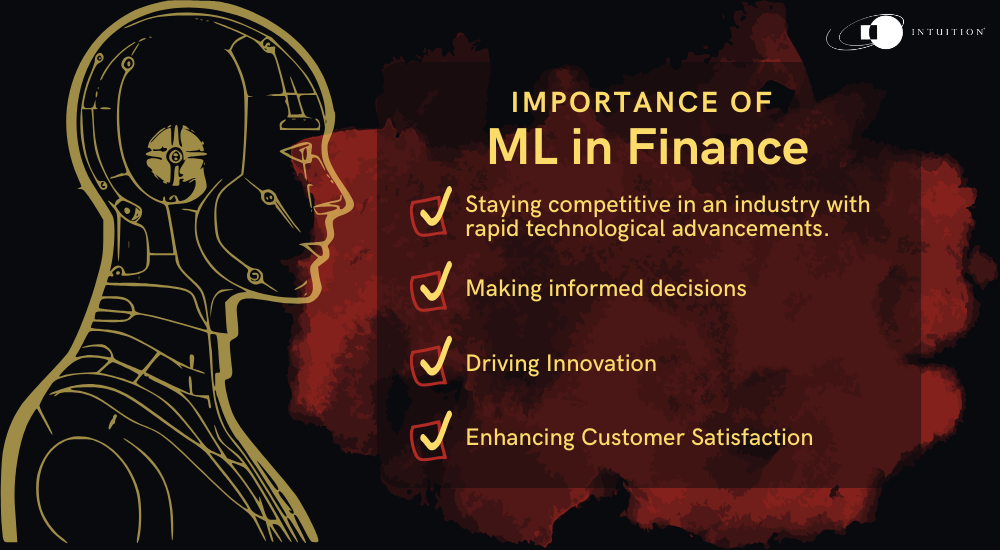 INTUITION

IMPORTANCE OF
ML in Finance

Staying competitive in an industry with rapid technological advancements.

Making informed decisions

Driving Innovation

Enhancing Customer Satisfaction